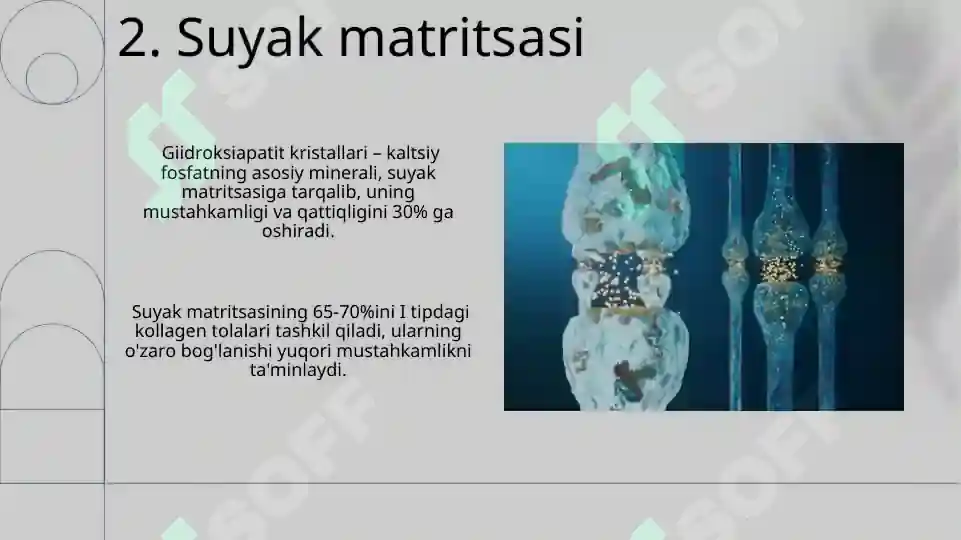 2. Suyak matritsasi

Giidroksiapatit kristallari – kaltsiy fosfatning asosiy minerali, suyak matritsasiga tarqalib, uning mustahkamligi va qattiqligini 30% ga oshiradi.

Suyak matritsasining 65-70%ini I tipdagi kollagen tolalari tashkil qiladi, ularning o'zaro bog'lanishi yuqori mustahkamlikni ta'minlaydi.

SOFF SOFF SOFF SOFF